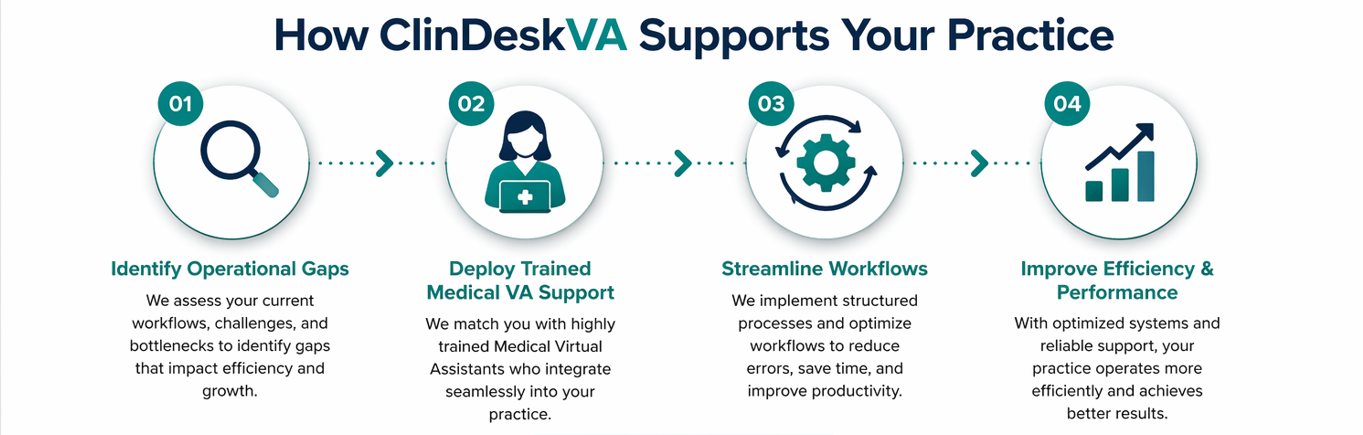 How ClinDeskVA Supports Your Practice

01

Identify Operational Gaps

We assess your current workflows, challenges, and bottlenecks to identify gaps that impact efficiency and growth.

02

Deploy Trained Medical VA Support

We match you with highly trained Medical Virtual Assistants who integrate seamlessly into your practice.

03

Streamline Workflows

We implement structured processes and optimize workflows to reduce errors, save time, and improve productivity.

04

Improve Efficiency & Performance

With optimized systems and reliable support, your practice operates more efficiently and achieves better results.